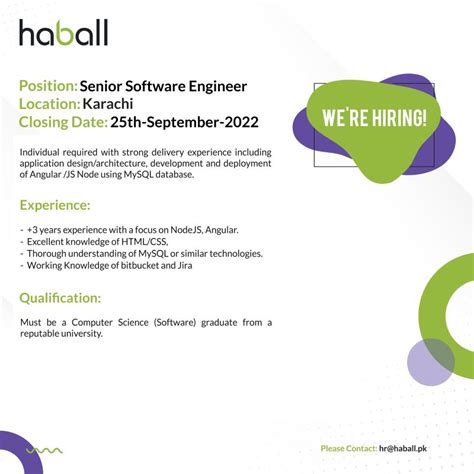 haball

Position: Senior Software Engineer
Location: Karachi
Closing Date: 25th-September-2022

WE'RE HIRING!

Individual required with strong delivery experience including application design/architecture, development and deployment of Angular /JS Node using MySQL database.

Experience:

- +3 years experience with a focus on NodeJS, Angular.
- Excellent knowledge of HTML/CSS,
- Thorough understanding of MySQL or similar technologies.
- Working Knowledge of bitbucket and Jira

Qualification:

Must be a Computer Science (Software) graduate from a reputable university.

Please Contact: hr@haball.pk